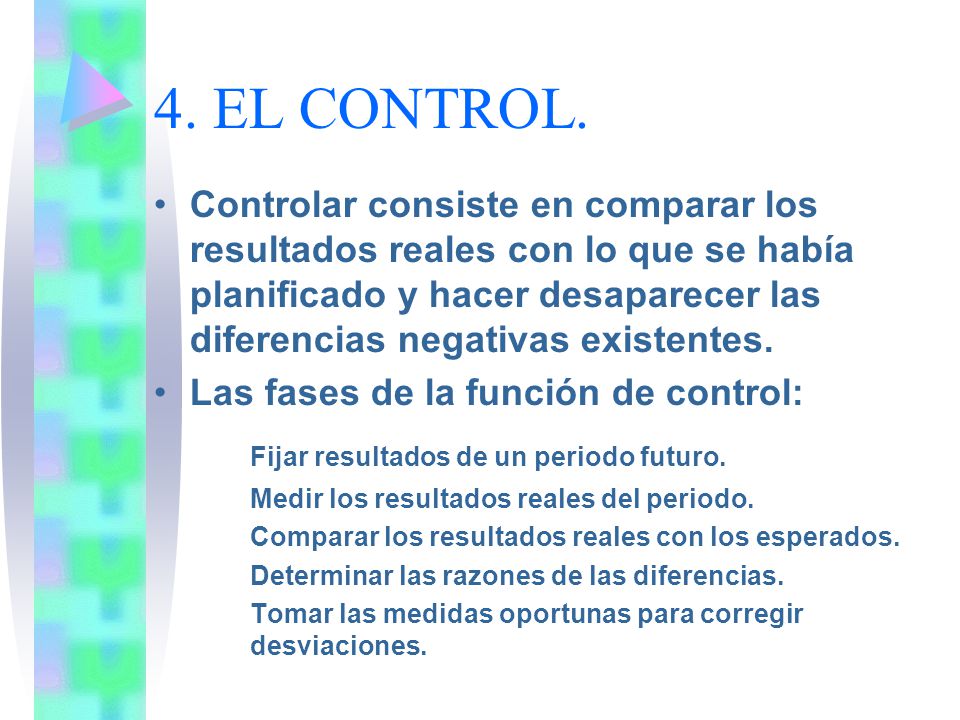 4. EL CONTROL.

• Controlar consiste en comparar los resultados reales con lo que se había planificado y hacer desaparecer las diferencias negativas existentes.
• Las fases de la función de control:

Fijar resultados de un periodo futuro.
Medir los resultados reales del periodo.
Comparar los resultados reales con los esperados.
Determinar las razones de las diferencias.
Tomar las medidas oportunas para corregir desviaciones.